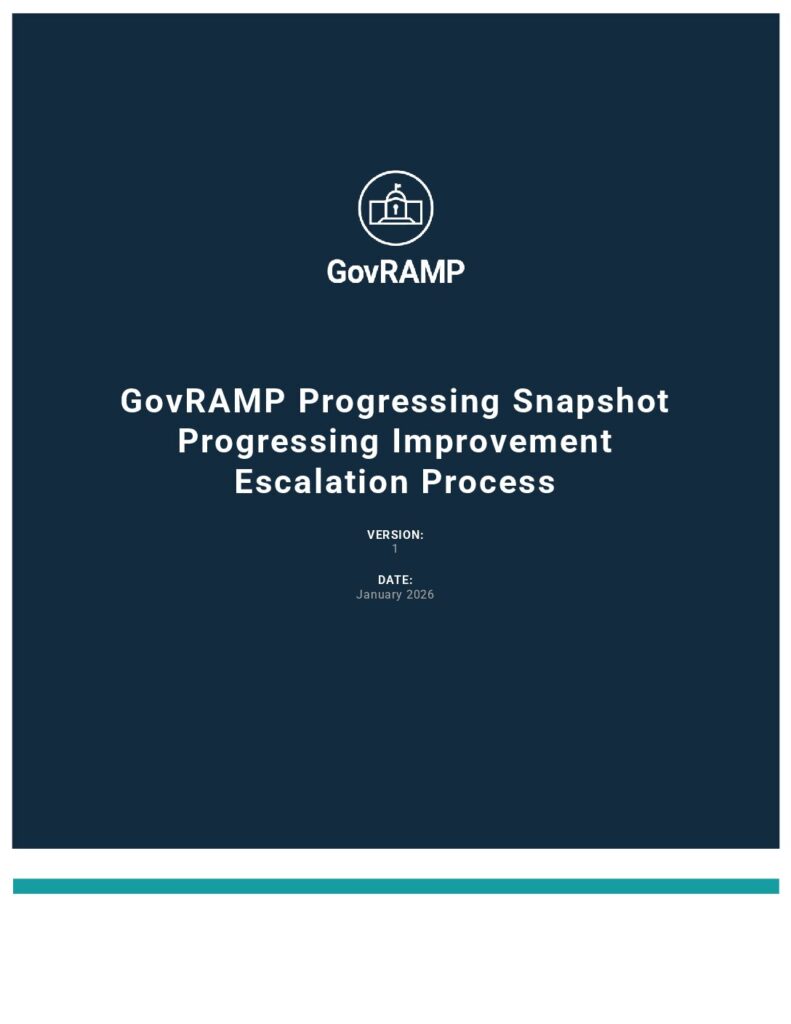 GovRAMP

GovRAMP Progressing Snapshot Progressing Improvement Escalation Process

VERSION:
1

DATE:
January 2026